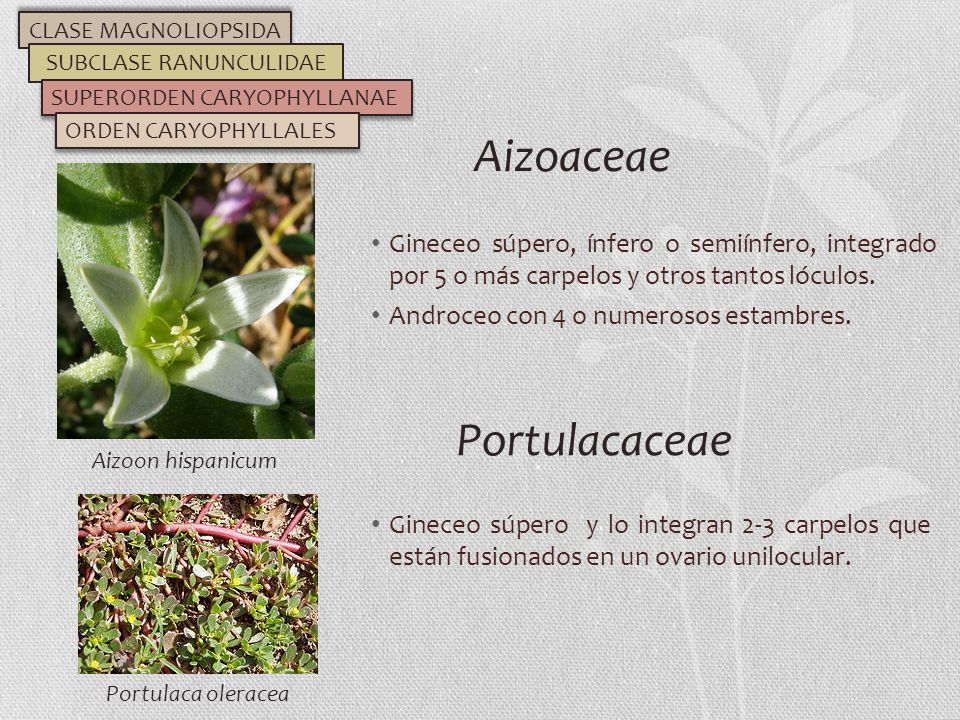 CLASE MAGNOLIOPSIDA
SUBCLASE RANUNCULIDAE
SUPERORDEN CARYOPHYLLANAE
ORDEN CARYOPHYLLALES

Aizoaceae

• Gineceo súpero, ínfero o semiínfero, integrado por 5 o más carpelos y otros tantos lóculos.
• Androceo con 4 o numerosos estambres.

Aizoon hispanicum

Portulacaceae

• Gineceo súpero y lo integran 2-3 carpelos que están fusionados en un ovario unilocular.

Portulaca oleracea